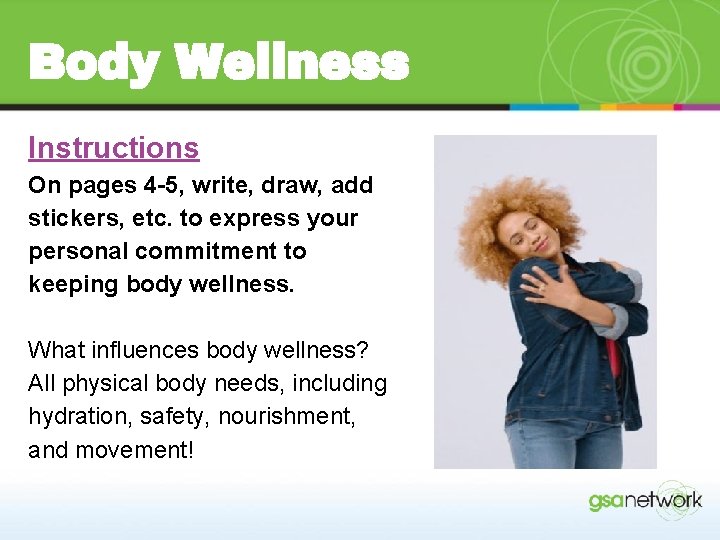 Body Wellness

Instructions

On pages 4-5, write, draw, add stickers, etc. to express your personal commitment to keeping body wellness.

What influences body wellness? All physical body needs, including hydration, safety, nourishment, and movement!

gsanetwork